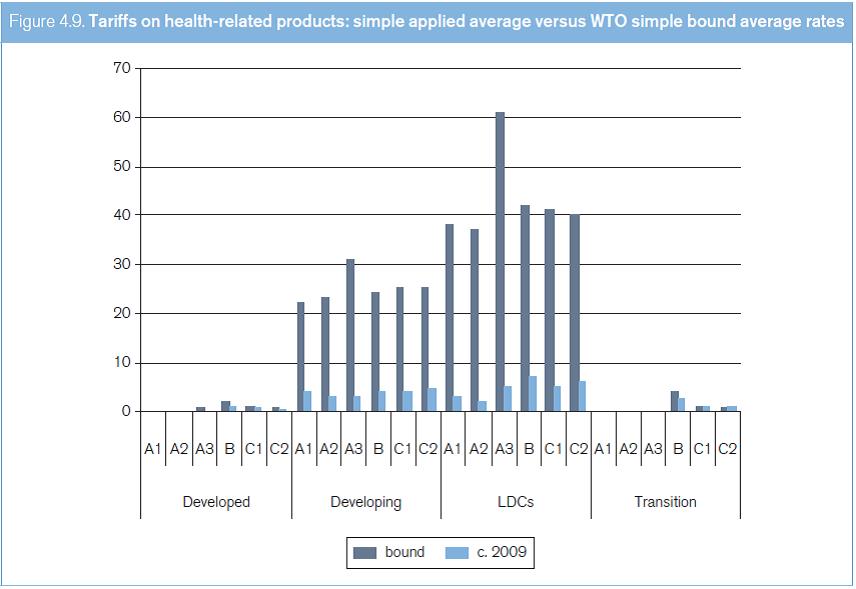 Figure 4.9. Tariffs on health-related products: simple applied average versus WTO simple bound average rates

70
60
50
40
30
20
10
0

A1 A2 A3 B C1 C2 A1 A2 A3 B C1 C2 A1 A2 A3 B C1 C2 A1 A2 A3 B C1 C2

Developed
Developing
LDCs
Transition

bound
c. 2009